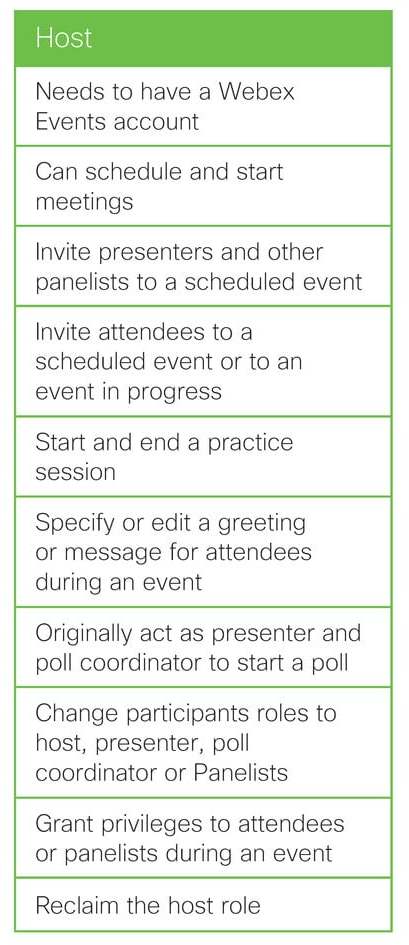 | Host |
|---|
| Needs to have a Webex Events account |
| Can schedule and start meetings |
| Invite presenters and other panelists to a scheduled event |
| Invite attendees to a scheduled event or to an event in progress |
| Start and end a practice session |
| Specify or edit a greeting or message for attendees during an event |
| Originally act as presenter and poll coordinator to start a poll |
| Change participants roles to host, presenter, poll coordinator or Panelists |
| Grant privileges to attendees or panelists during an event |
| Reclaim the host role |